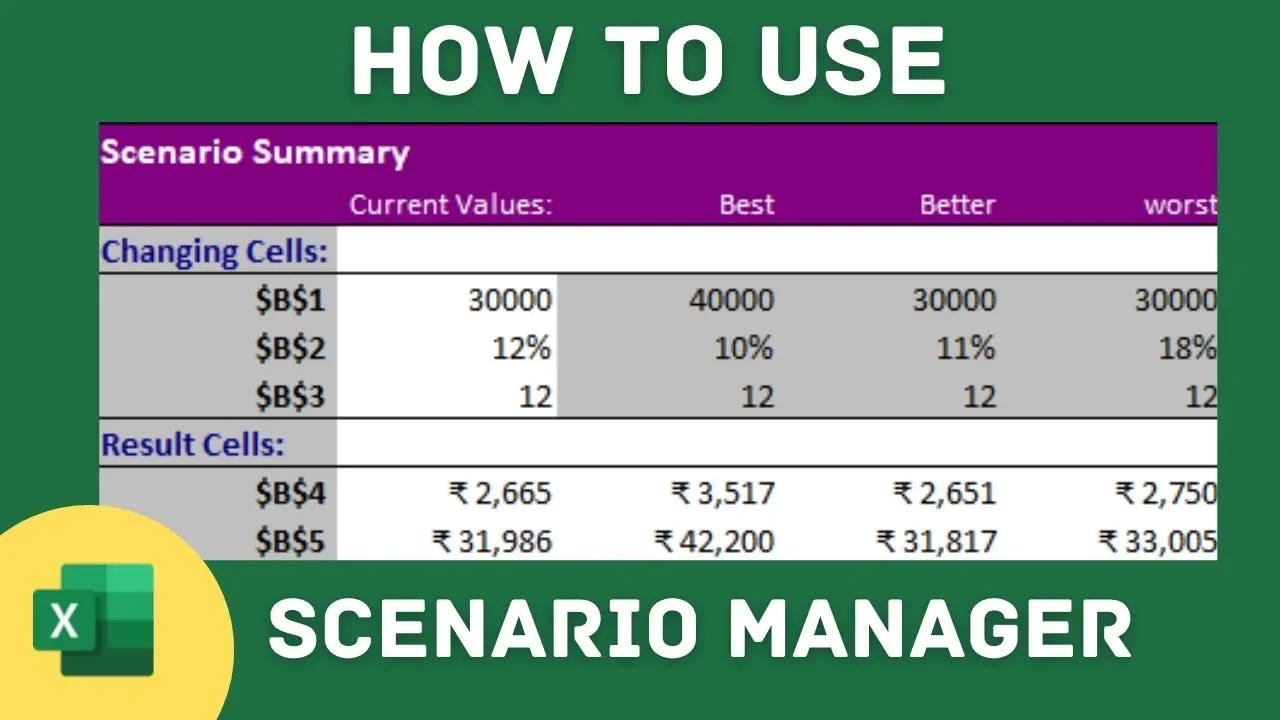 HOW TO USE

| Scenario Summary | | | | |
|---|---|---|---|---|
| | Current Values: | Best | Better | worst |
| Changing Cells: | | | | |
| \$B\$1 | 30000 | 40000 | 30000 | 30000 |
| \$B\$2 | 12% | 10% | 11% | 18% |
| \$B\$3 | 12 | 12 | 12 | 12 |
| Result Cells: | | | | |
| \$B\$4 | ₹ 2,665 | ₹ 3,517 | ₹ 2,651 | ₹ 2,750 |
| \$B\$5 | ₹ 31,986 | ₹ 42,200 | ₹ 31,817 | ₹ 33,005 |

X

SCENARIO MANAGER